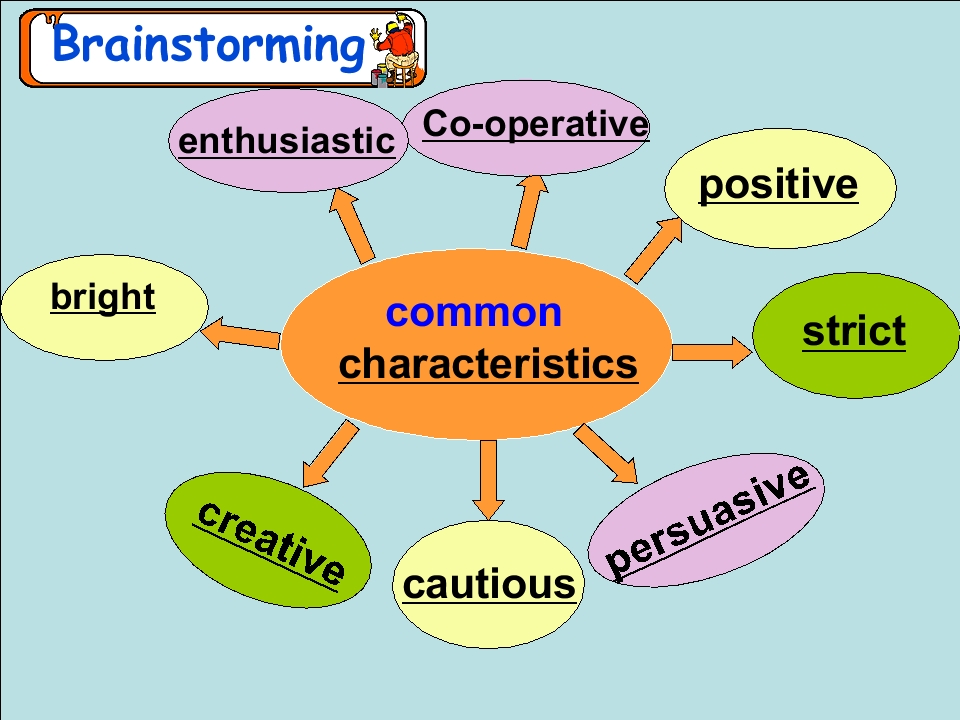 Brainstorming

enthusiastic

Co-operative

positive

bright

common characteristics

strict

creative

cautious

persuasive